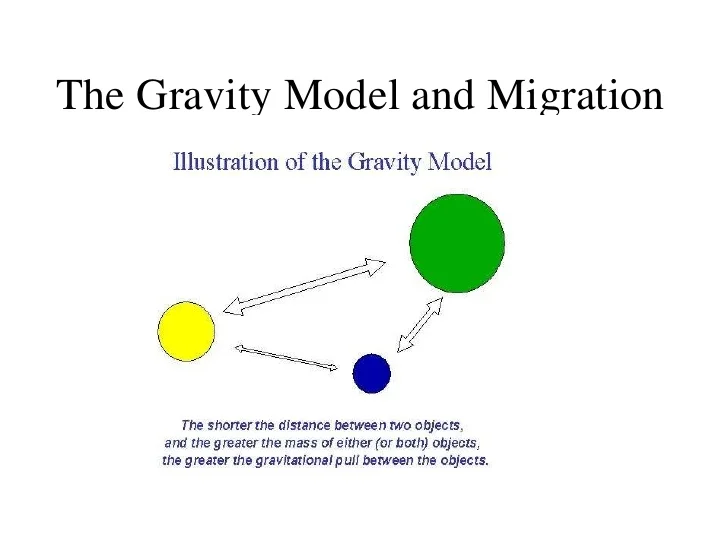 The Gravity Model and Migration

Illustration of the Gravity Model

The shorter the distance between two objects, and the greater the mass of either (or both) objects, the greater the gravitational pull between the objects.